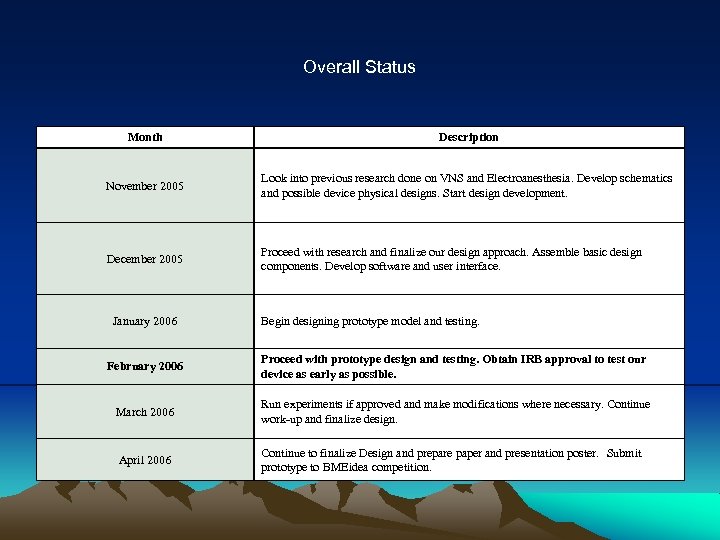 Overall Status

| Month | Description |
|---|---|
| November 2005 | Look into previous research done on VNS and Electroanesthesia. Develop schematics and possible device physical designs. Start design development. |
| December 2005 | Proceed with research and finalize our design approach. Assemble basic design components. Develop software and user interface. |
| January 2006 | Begin designing prototype model and testing. |
| February 2006 | Proceed with prototype design and testing. Obtain IRB approval to test our device as early as possible. |
| March 2006 | Run experiments if approved and make modifications where necessary. Continue work-up and finalize design. |
| April 2006 | Continue to finalize Design and prepare paper and presentation poster. Submit prototype to BMEidea competition. |